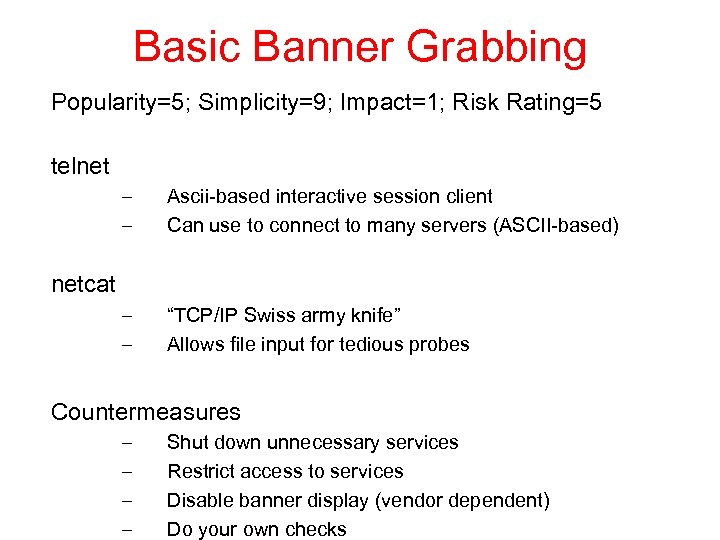 Basic Banner Grabbing

Popularity=5; Simplicity=9; Impact=1; Risk Rating=5

telnet

– Ascii-based interactive session client
– Can use to connect to many servers (ASCII-based)

netcat

– “TCP/IP Swiss army knife”
– Allows file input for tedious probes

Countermeasures

– Shut down unnecessary services
– Restrict access to services
– Disable banner display (vendor dependent)
– Do your own checks